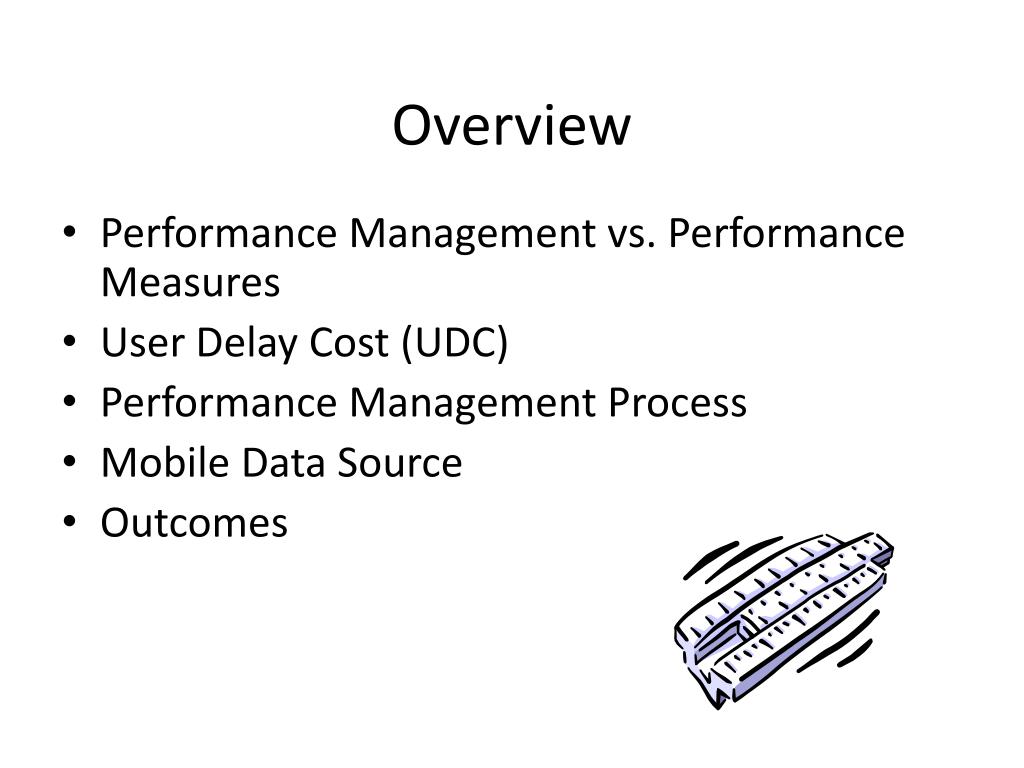 Overview

• Performance Management vs. Performance Measures
• User Delay Cost (UDC)
• Performance Management Process
• Mobile Data Source
• Outcomes